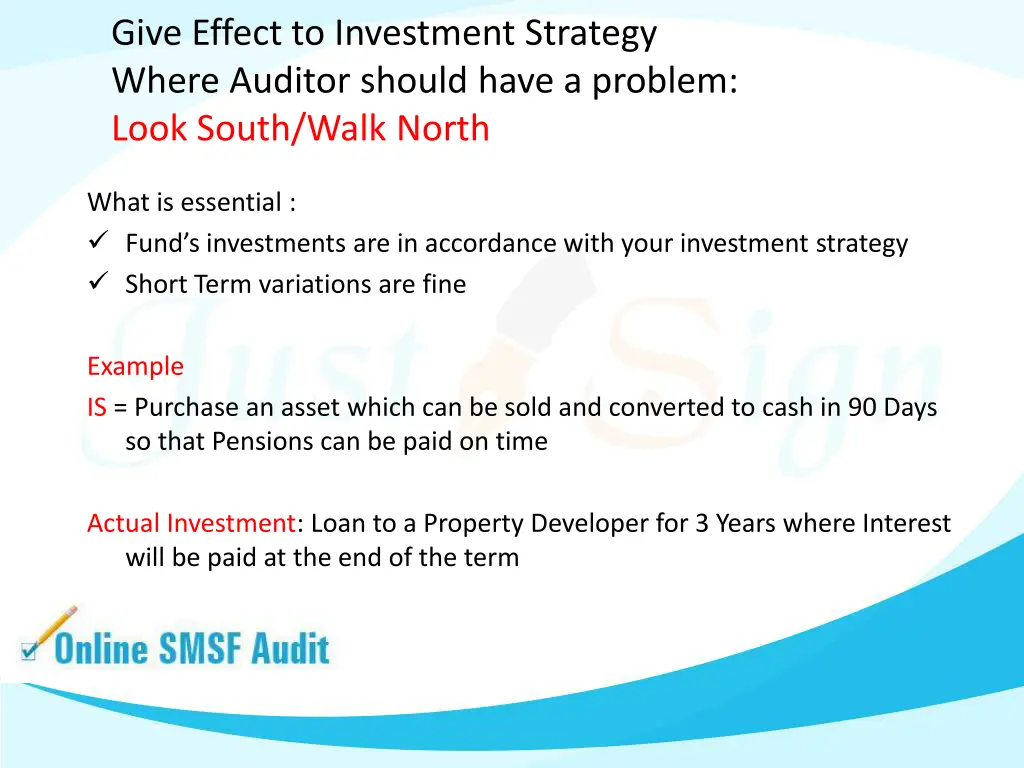 Give Effect to Investment Strategy
Where Auditor should have a problem:
Look South/Walk North

What is essential :
✓ Fund's investments are in accordance with your investment strategy
✓ Short Term variations are fine

Example
IS = Purchase an asset which can be sold and converted to cash in 90 Days so that Pensions can be paid on time

Actual Investment: Loan to a Property Developer for 3 Years where Interest will be paid at the end of the term

Just Sign

Online SMSF Audit